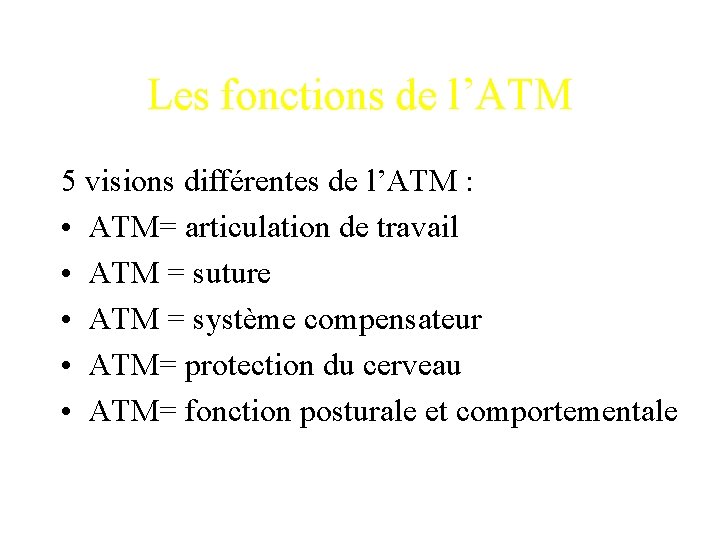 Les fonctions de l’ATM

5 visions différentes de l’ATM :

• ATM= articulation de travail
• ATM = suture
• ATM = système compensateur
• ATM= protection du cerveau
• ATM= fonction posturale et comportementale